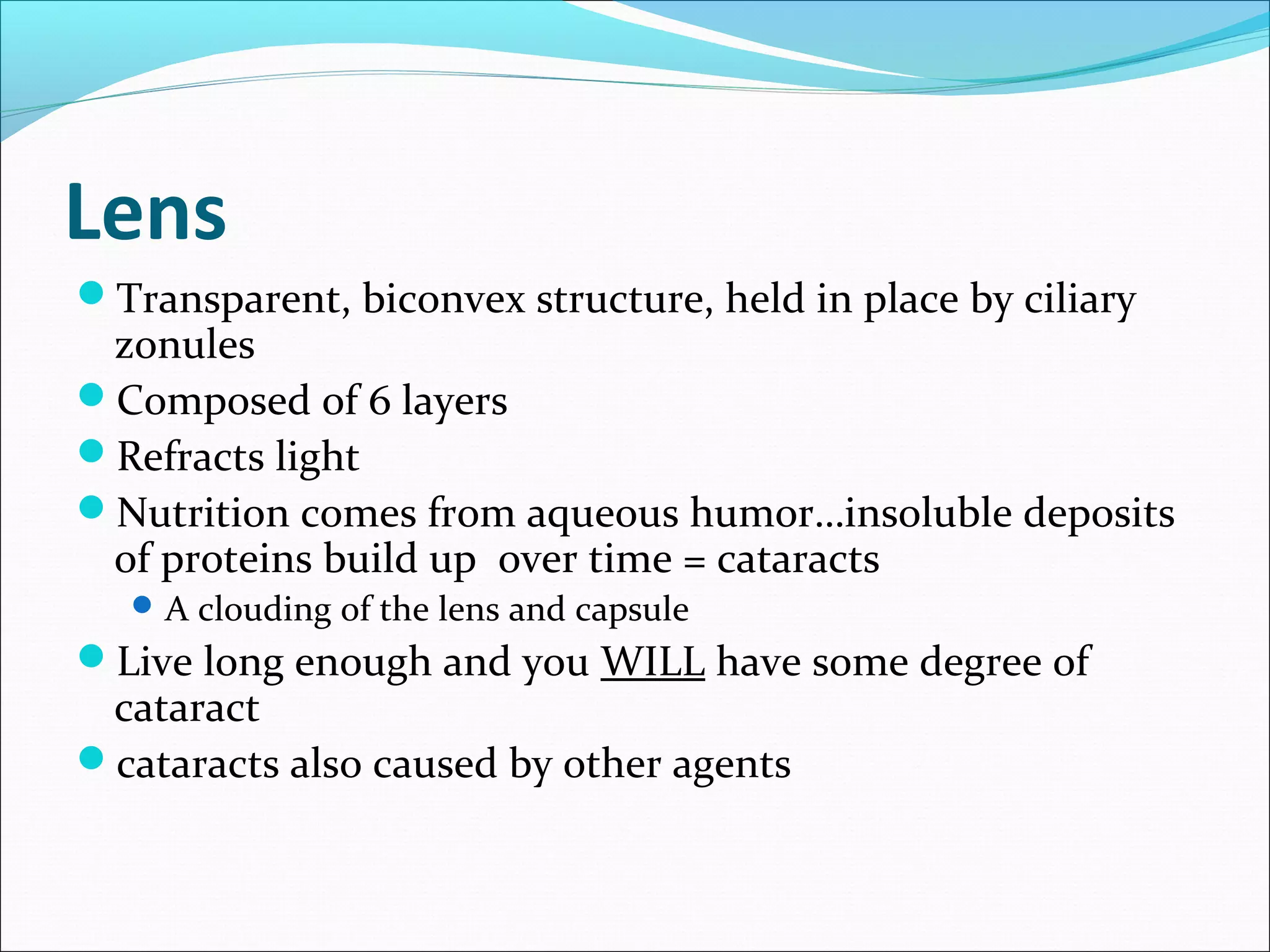 Lens

- Transparent, biconvex structure, held in place by ciliary zonules
- Composed of 6 layers
- Refracts light
- Nutrition comes from aqueous humor…insoluble deposits of proteins build up over time = cataracts
  - A clouding of the lens and capsule
- Live long enough and you WILL have some degree of cataract
- cataracts also caused by other agents